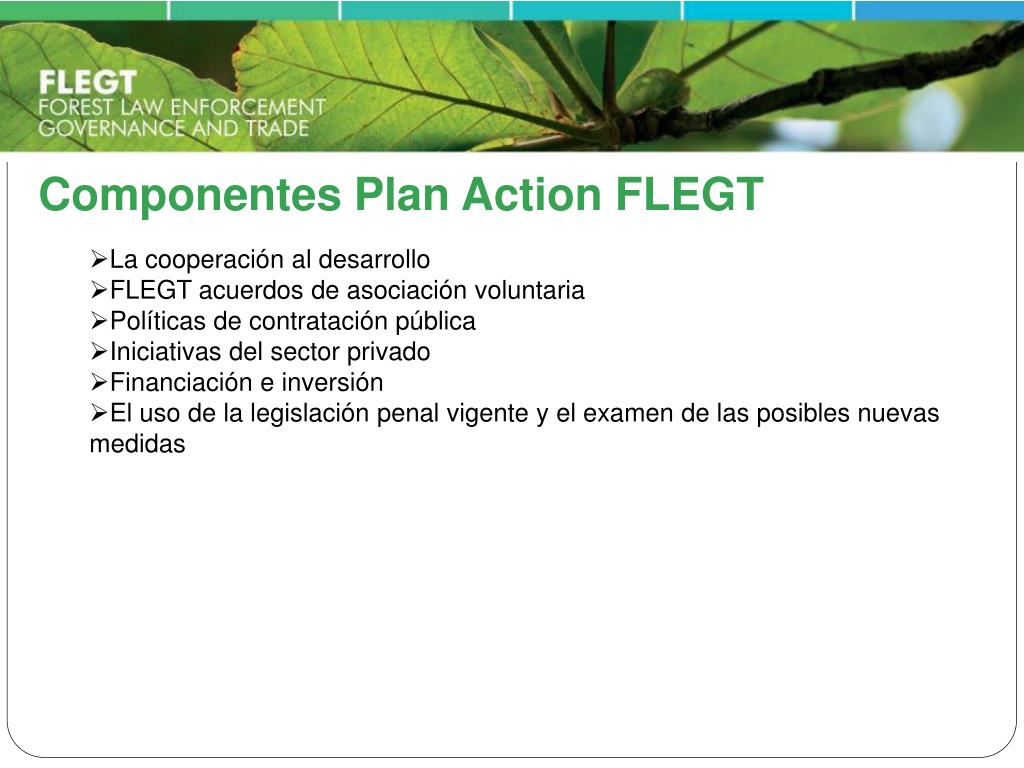 FLEGT
FOREST LAW ENFORCEMENT
GOVERNANCE AND TRADE

Componentes Plan Action FLEGT

➢La cooperación al desarrollo
➢FLEGT acuerdos de asociación voluntaria
➢Políticas de contratación pública
➢Iniciativas del sector privado
➢Financiación e inversión
➢El uso de la legislación penal vigente y el examen de las posibles nuevas medidas